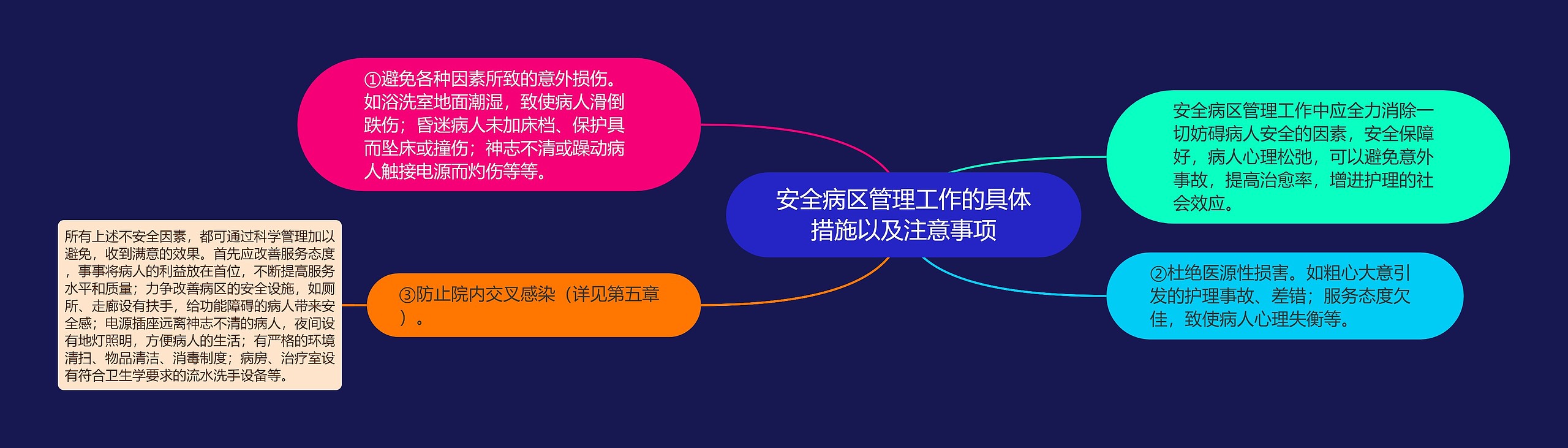 安全病区管理工作的具体措施以及注意事项

安全病区管理工作中应全力消除一切妨碍病人安全的因素，安全保障好，病人心理松弛，可以避免意外事故，提高治愈率，增进护理的社会效应。

①避免各种因素所致的意外损伤。如浴洗室地面潮湿，致使病人滑倒跌伤；昏迷病人未加床档、保护具而坠床或撞伤；神志不清或躁动病人触接电源而灼伤等等。

②杜绝医源性损害。如粗心大意引发的护理事故、差错；服务态度欠佳，致使病人心理失衡等。

③防止院内交叉感染（详见第五章）。

所有上述不安全因素，都可通过科学管理加以避免，收到满意的效果。首先应改善服务态度，事事将病人的利益放在首位，不断提高服务水平和质量；力争改善病区的安全设施，如厕所、走廊设有扶手，给功能障碍的病人带来安全感；电源插座远离神志不清的病人，夜间设有地灯照明，方便病人的生活；有严格的环境清扫、物品清洁、消毒制度；病房、治疗室设有符合卫生学要求的流水洗手设备等。